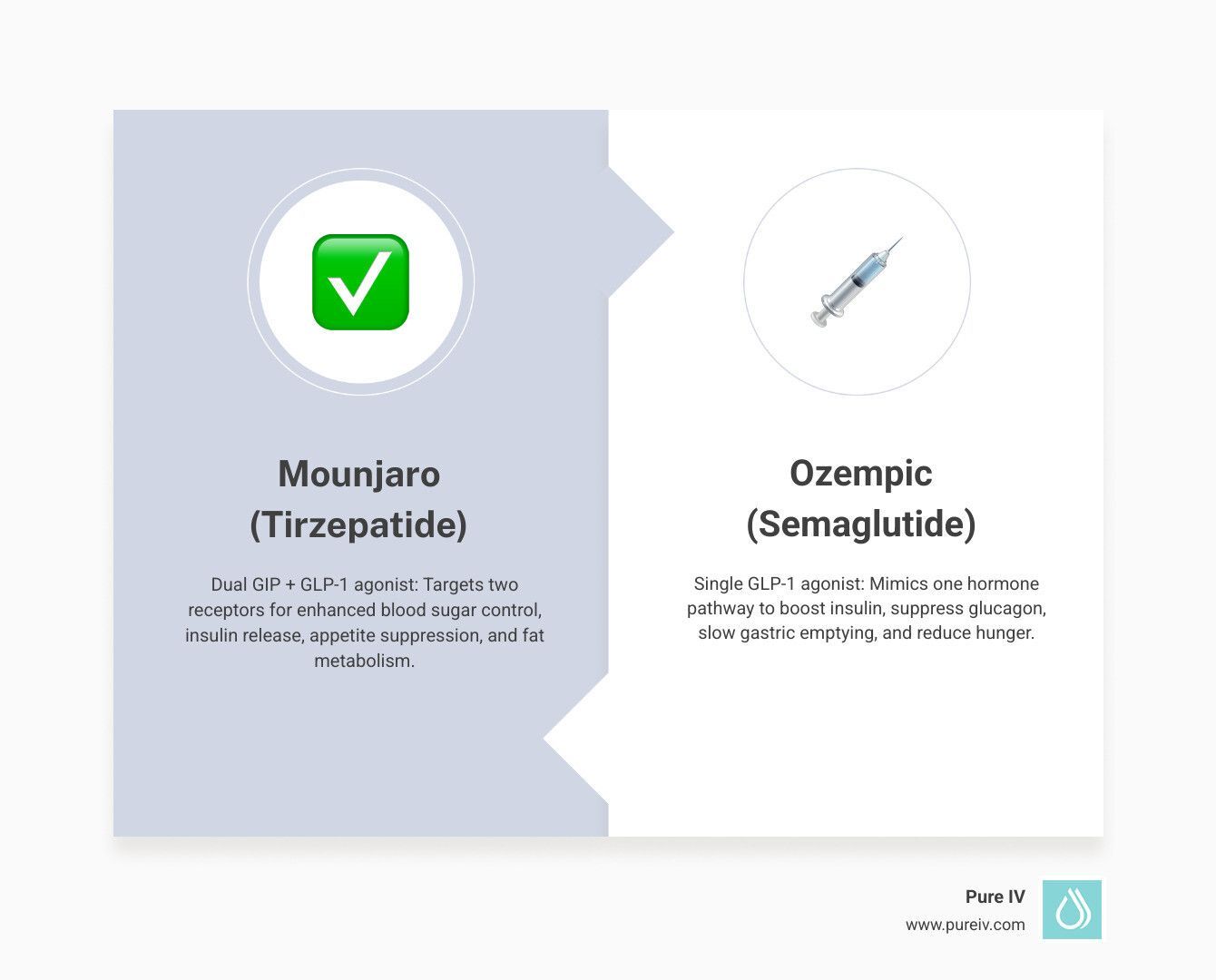 Mounjaro (Tirzepatide)

Dual GIP + GLP-1 agonist: Targets two receptors for enhanced blood sugar control, insulin release, appetite suppression, and fat metabolism.

Ozempic (Semaglutide)

Single GLP-1 agonist: Mimics one hormone pathway to boost insulin, suppress glucagon, slow gastric emptying, and reduce hunger.

Pure IV
www.pureiv.com